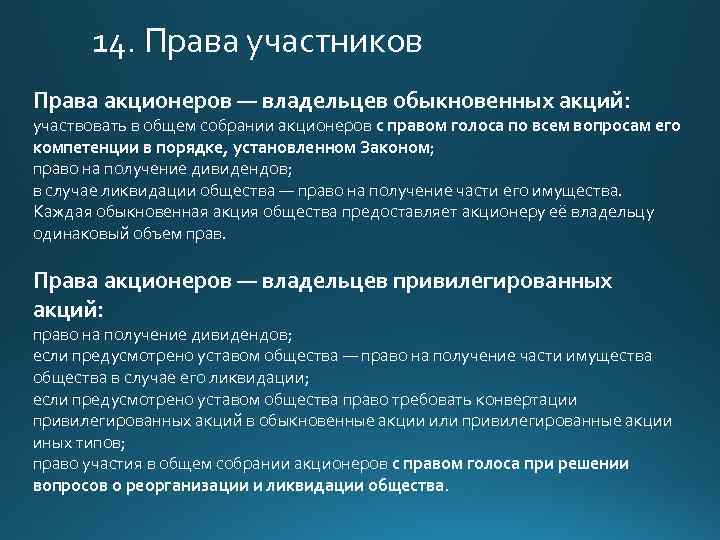 14. Права участников

Права акционеров — владельцев обыкновенных акций:
участвовать в общем собрании акционеров с правом голоса по всем вопросам его компетенции в порядке, установленном Законом;
право на получение дивидендов;
в случае ликвидации общества — право на получение части его имущества.
Каждая обыкновенная акция общества предоставляет акционеру её владельцу одинаковый объем прав.

Права акционеров — владельцев привилегированных акций:
право на получение дивидендов;
если предусмотрено уставом общества — право на получение части имущества общества в случае его ликвидации;
если предусмотрено уставом общества право требовать конвертации привилегированных акций в обыкновенные акции или привилегированные акции иных типов;
право участия в общем собрании акционеров с правом голоса при решении вопросов о реорганизации и ликвидации общества.